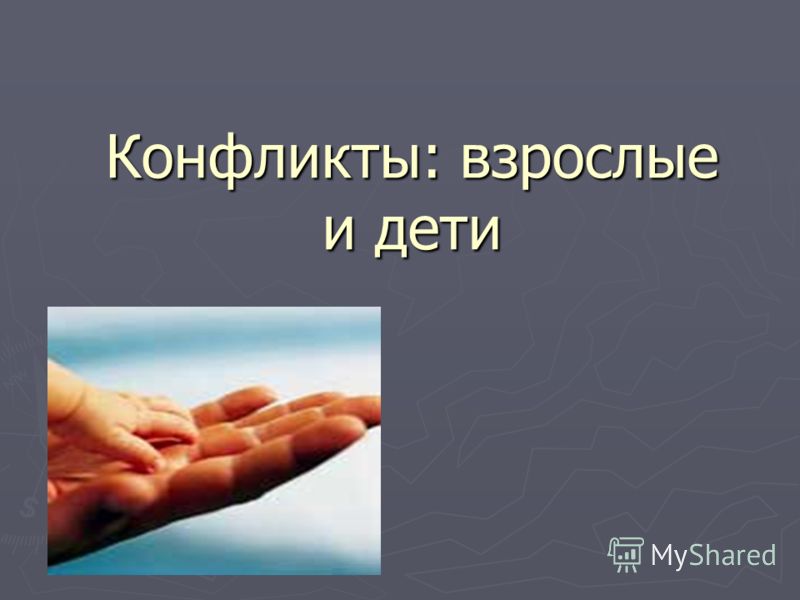 Конфликты: взрослые и дети

MyShared